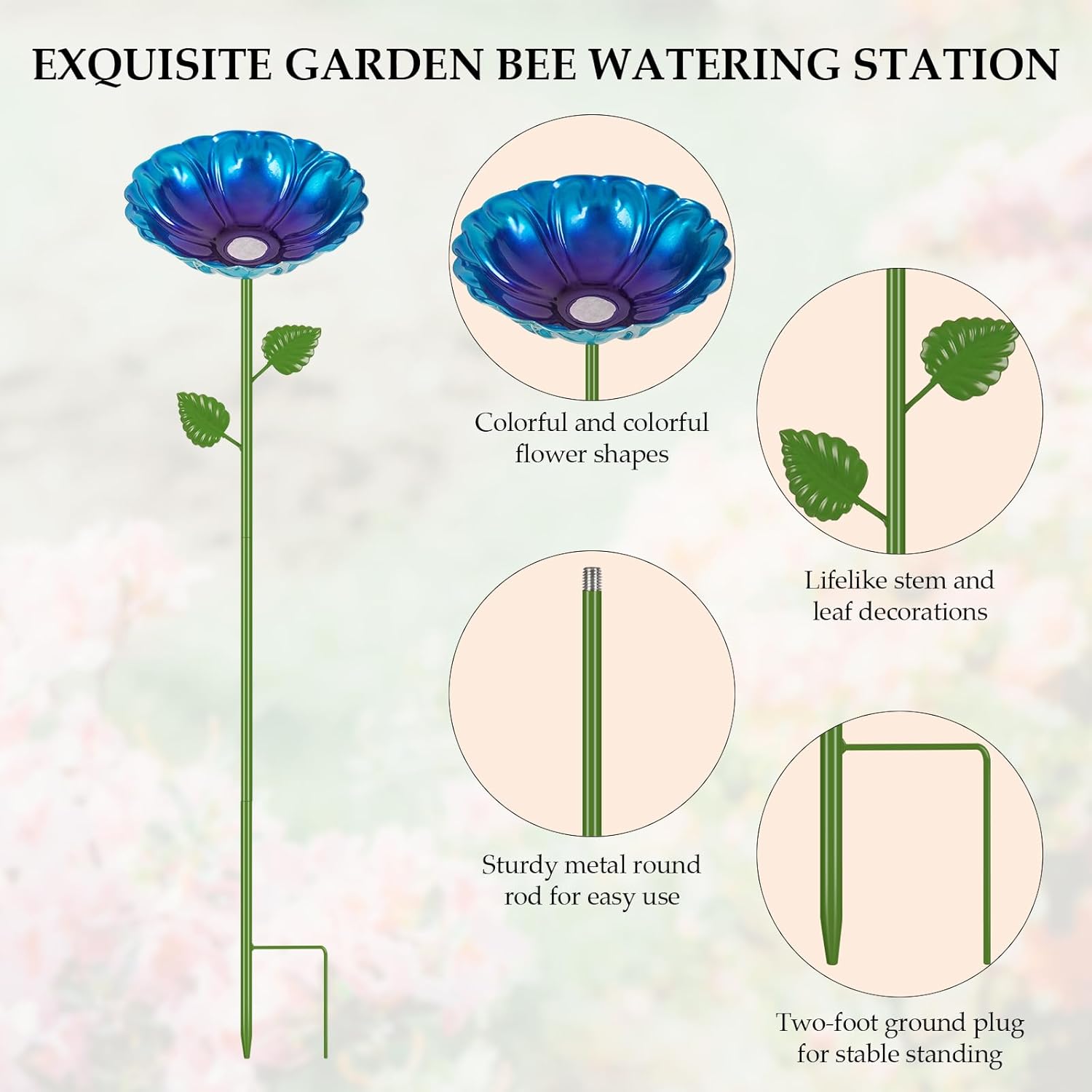 EXQUISITE GARDEN BEE WATERING STATION

Colorful and colorful flower shapes

Lifelike stem and leaf decorations

Sturdy metal round rod for easy use

Two-foot ground plug for stable standing